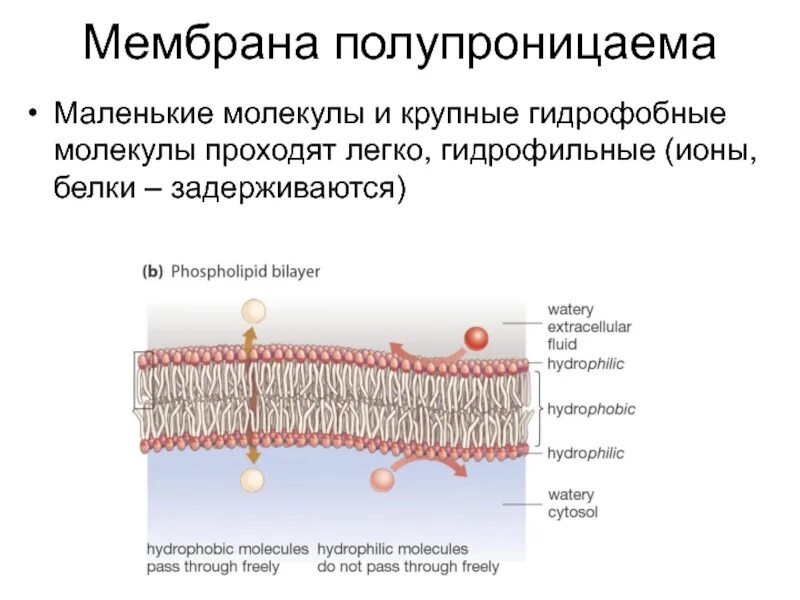 Мембрана полупроницаема

• Маленькие молекулы и крупные гидрофобные молекулы проходят легко, гидрофильные (ионы, белки – задерживаются)

(b) Phospholipid bilayer

watery extracellular fluid

hydrophilic

hydrophobic

hydrophilic

watery cytosol

hydrophobic molecules pass through freely

hydrophilic molecules do not pass through freely